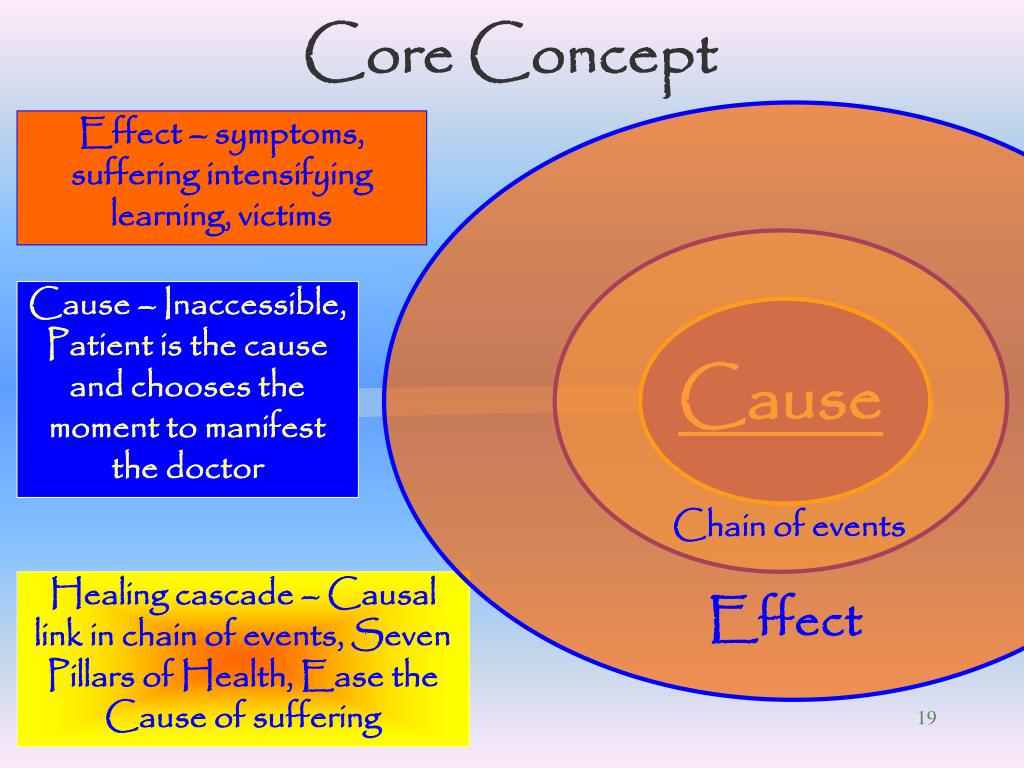 Core Concept

Effect – symptoms, suffering intensifying learning, victims

Cause – Inaccessible, Patient is the cause and chooses the moment to manifest the doctor

Healing cascade – Causal link in chain of events, Seven Pillars of Health, Ease the Cause of suffering

Cause

Chain of events

Effect

19